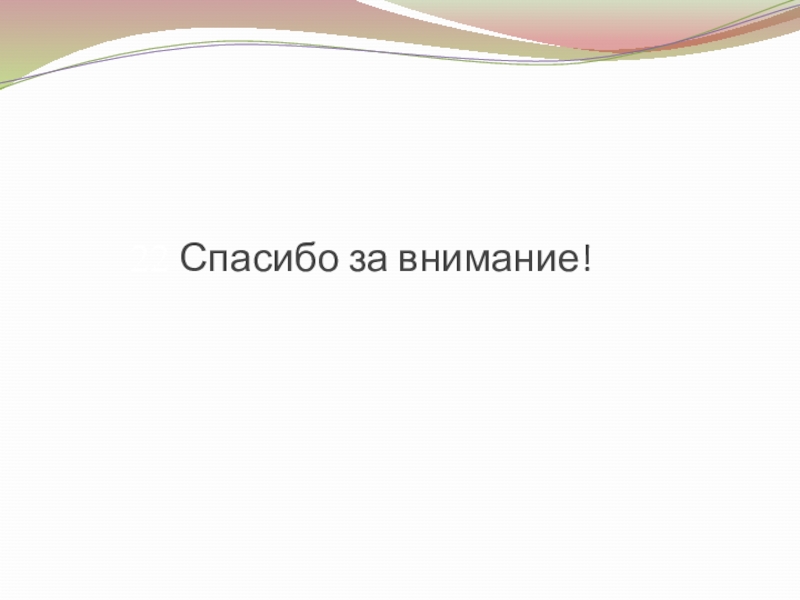 Спасибо за внимание!